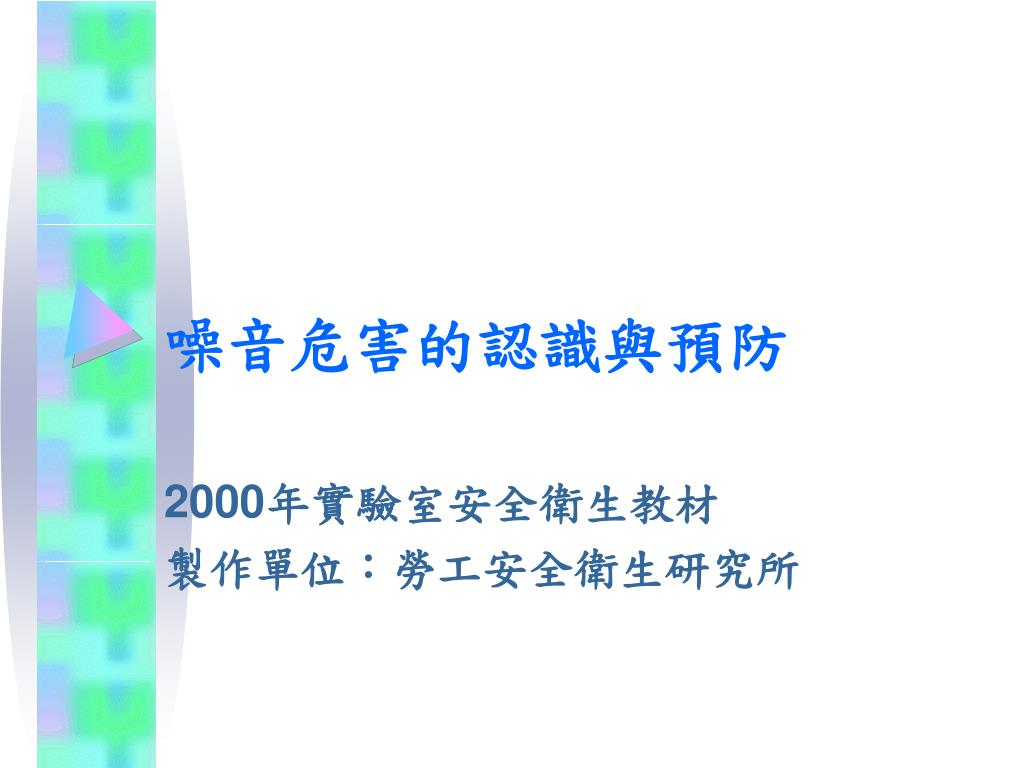 噪音危害的認識與預防

2000年實驗室安全衛生教材
製作單位：勞工安全衛生研究所